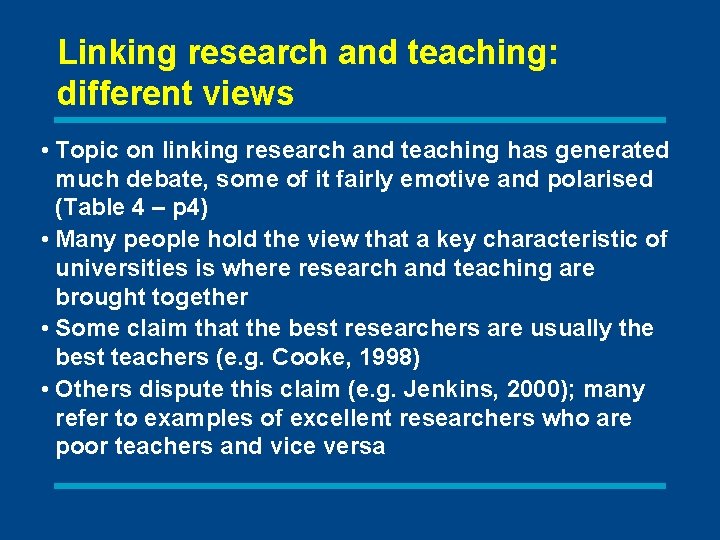 Linking research and teaching: different views

• Topic on linking research and teaching has generated much debate, some of it fairly emotive and polarised (Table 4 – p4)

• Many people hold the view that a key characteristic of universities is where research and teaching are brought together

• Some claim that the best researchers are usually the best teachers (e.g. Cooke, 1998)

• Others dispute this claim (e.g. Jenkins, 2000); many refer to examples of excellent researchers who are poor teachers and vice versa